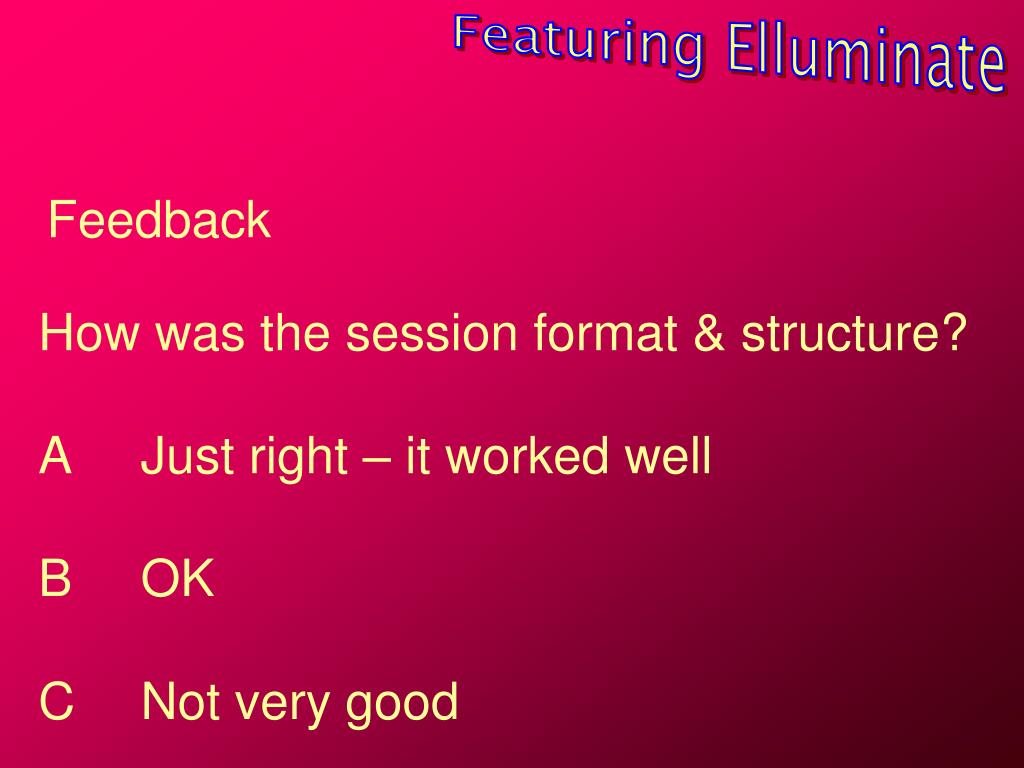 Featuring Elluminate

Feedback

How was the session format & structure?

A Just right – it worked well

B OK

C Not very good